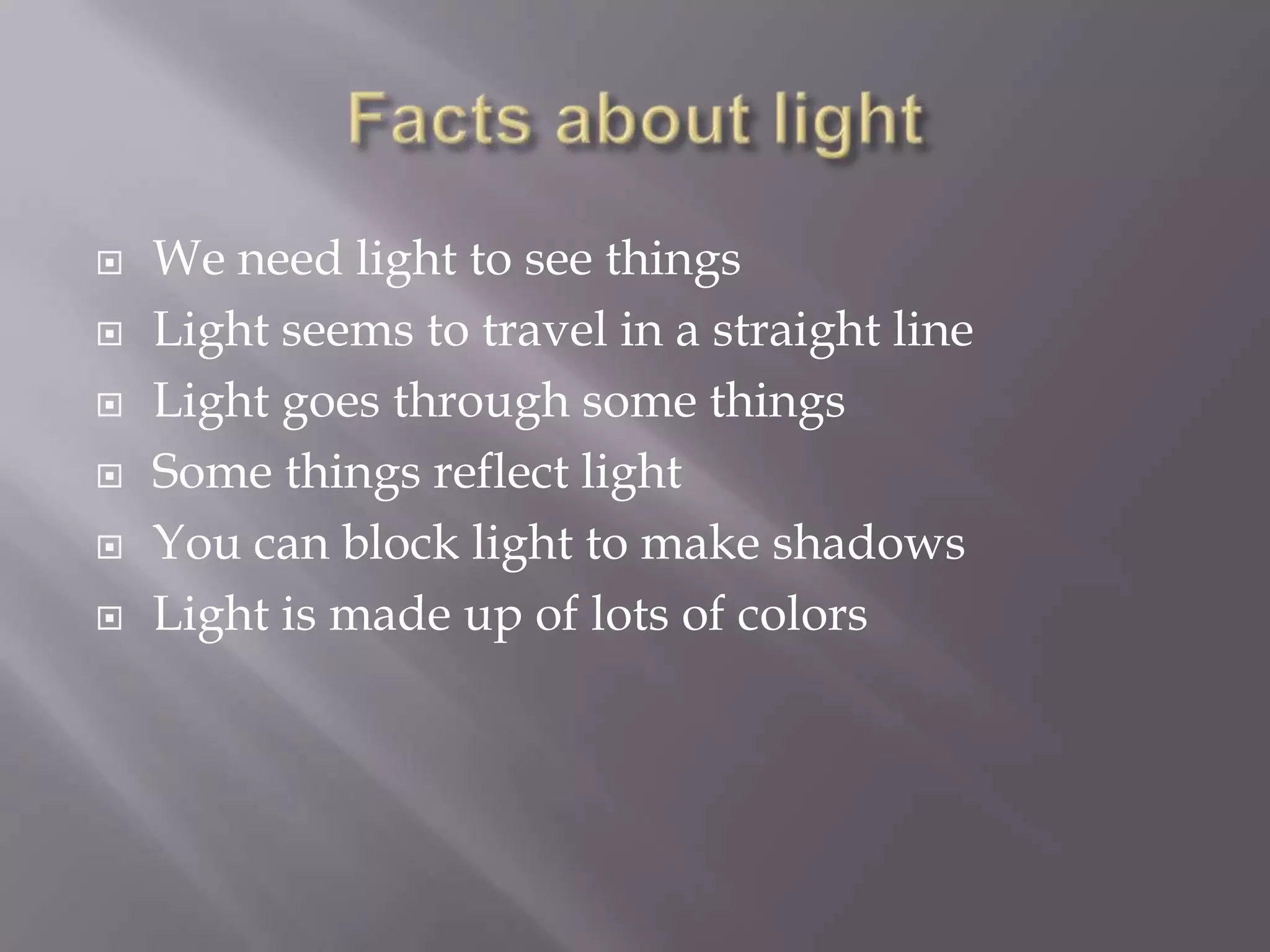 Facts about light

- We need light to see things
- Light seems to travel in a straight line
- Light goes through some things
- Some things reflect light
- You can block light to make shadows
- Light is made up of lots of colors